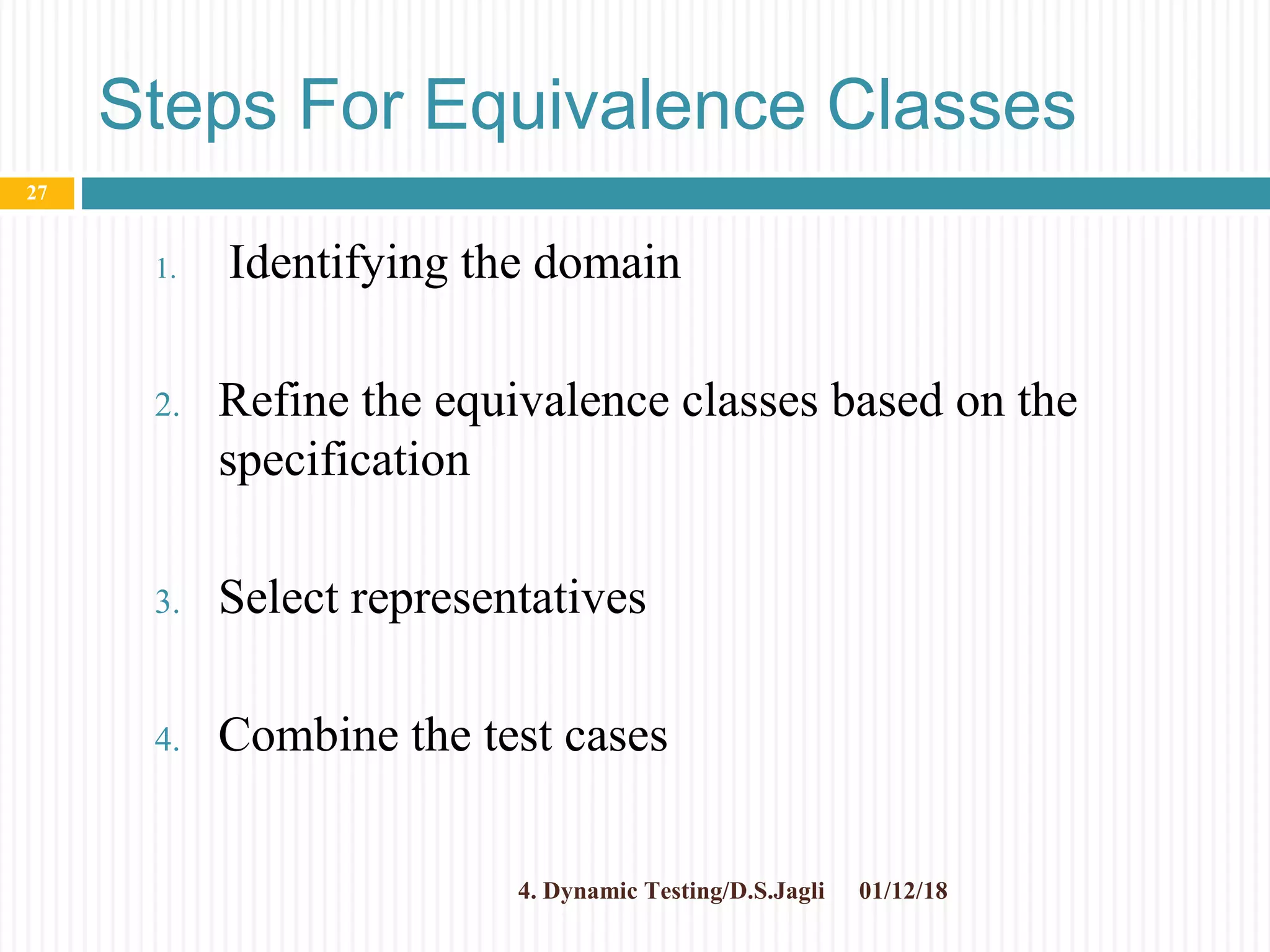 Steps For Equivalence Classes

27

1. Identifying the domain

2. Refine the equivalence classes based on the specification

3. Select representatives

4. Combine the test cases

4. Dynamic Testing/D.S.Jagli 01/12/18